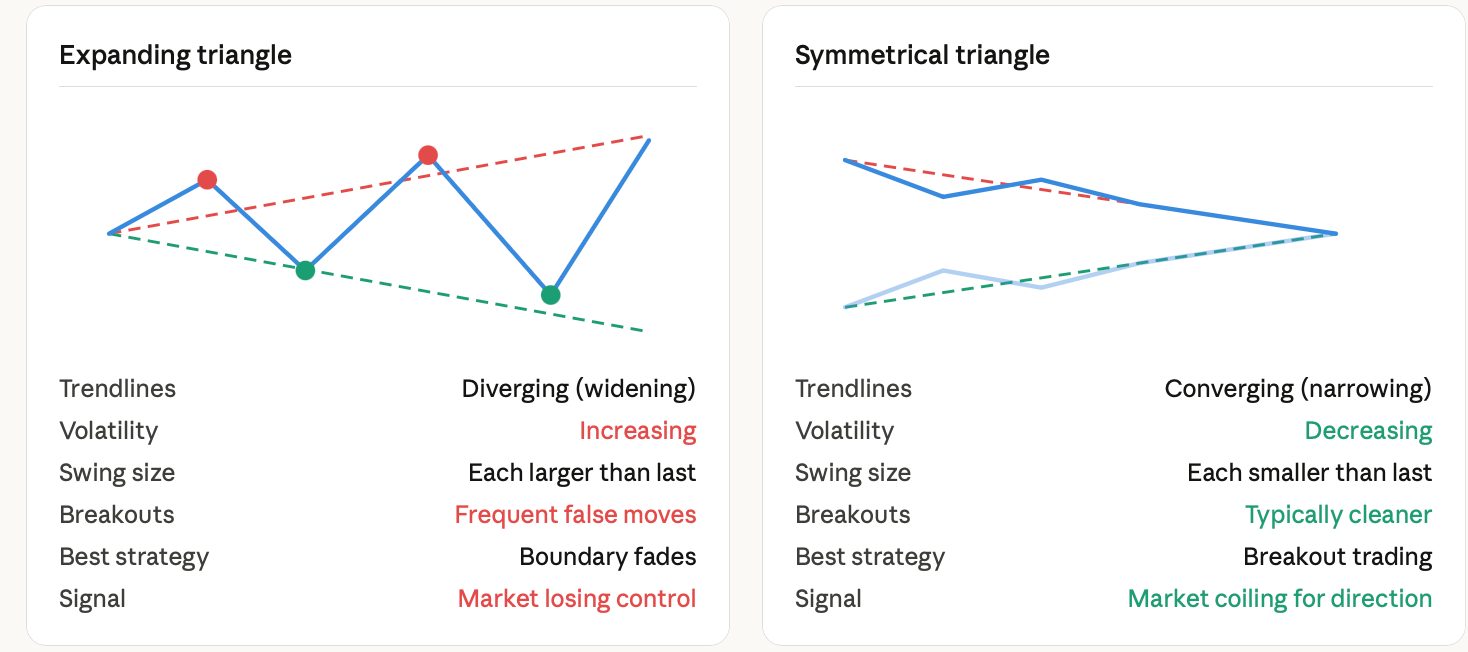 Expanding triangle

| | |
|---|---|
| Trendlines | Diverging (widening) |
| Volatility | Increasing |
| Swing size | Each larger than last |
| Breakouts | Frequent false moves |
| Best strategy | Boundary fades |
| Signal | Market losing control |

Symmetrical triangle

| | |
|---|---|
| Trendlines | Converging (narrowing) |
| Volatility | Decreasing |
| Swing size | Each smaller than last |
| Breakouts | Typically cleaner |
| Best strategy | Breakout trading |
| Signal | Market coiling for direction |